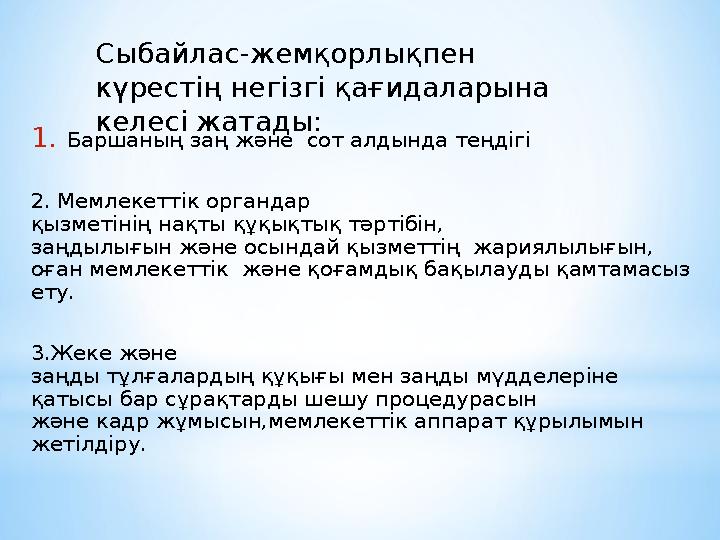 Сыбайлас-жемқорлықпен күрестің негізгі қағидаларына келесі жатады:

1. Баршаның заң және сот алдында теңдігі

2. Мемлекеттік органдар қызметінің нақты құқықтық тәртібін, заңдылығын және осындай қызметтің жариялылығын, оған мемлекеттік және қоғамдық бақылауды қамтамасыз ету.

3.Жеке және заңды тұлғалардың құқығы мен заңды мүдделеріне қатысы бар сұрақтарды шешу процедурасын және кадр жұмысын,мемлекеттік аппарат құрылымын жетілдіру.